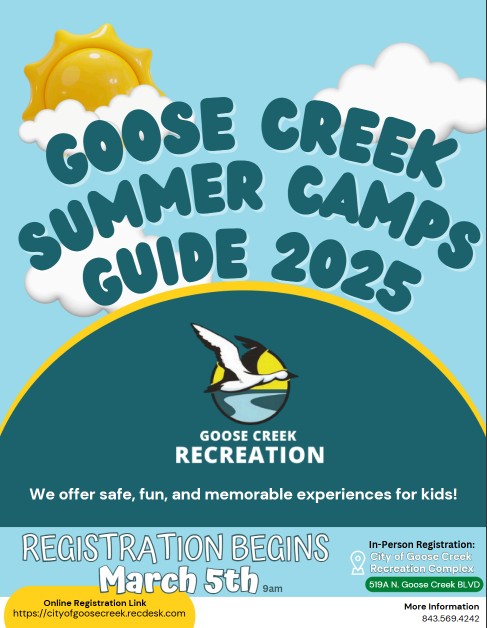 GOOSE CREEK SUMMER CAMPS GUIDE 2025

GOOSE CREEK
RECREATION

We offer safe, fun, and memorable experiences for kids!

REGISTRATION BEGINS
March 5th 9am

In-Person Registration:
City of Goose Creek Recreation Complex
519A N. Goose Creek BLVD

Online Registration Link
https://cityofgoosecreek.recdesk.com

More Information
843.569.4242